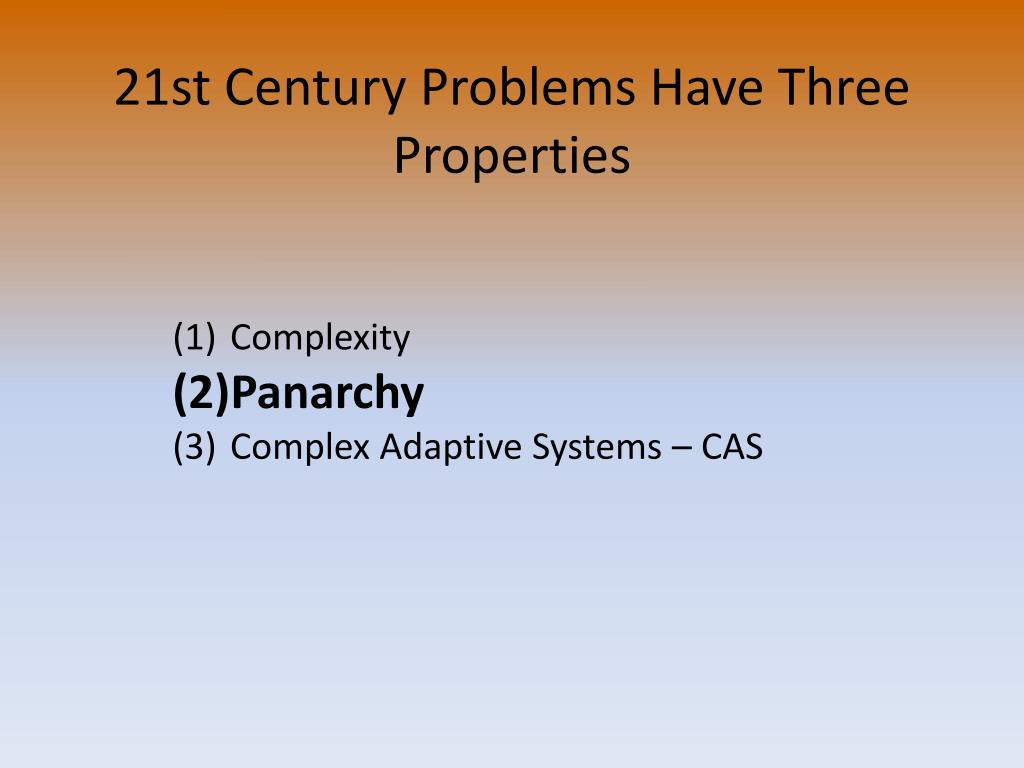 21st Century Problems Have Three Properties

(1) Complexity
(2)Panarchy
(3) Complex Adaptive Systems – CAS